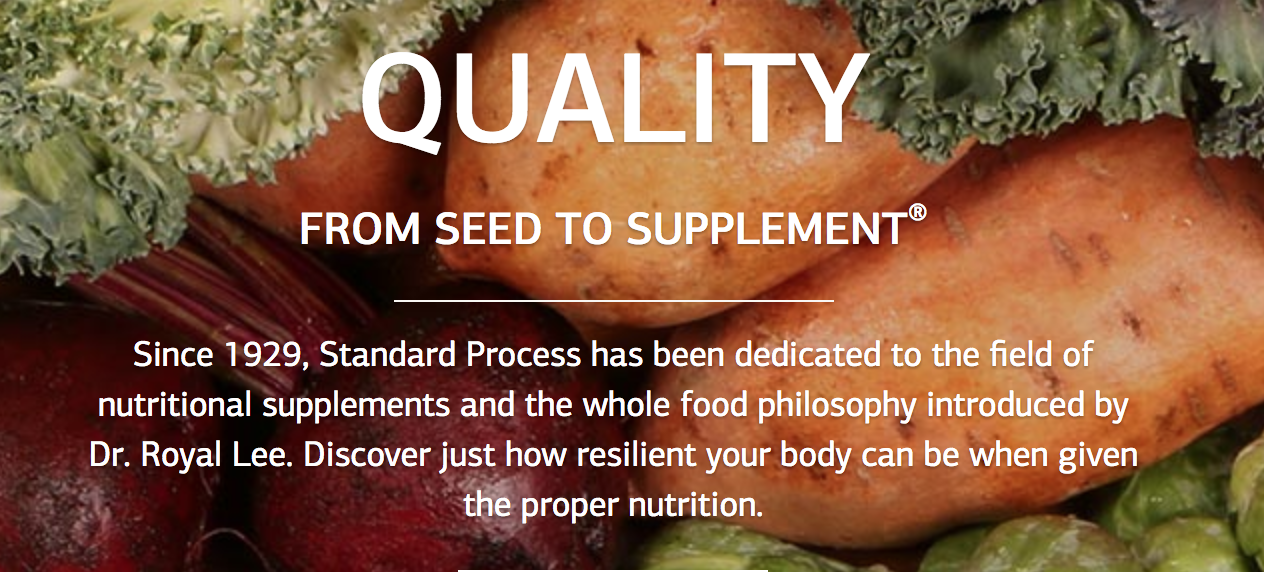 QUALITY

FROM SEED TO SUPPLEMENT®

Since 1929, Standard Process has been dedicated to the field of nutritional supplements and the whole food philosophy introduced by Dr. Royal Lee. Discover just how resilient your body can be when given the proper nutrition.